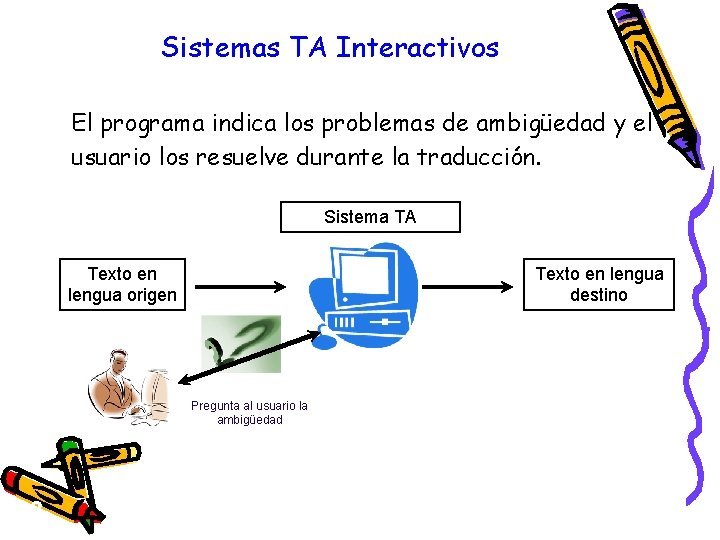 Sistemas TA Interactivos

El programa indica los problemas de ambigüedad y el usuario los resuelve durante la traducción.

Sistema TA

Texto en lengua origen

Texto en lengua destino

Pregunta al usuario la ambigüedad